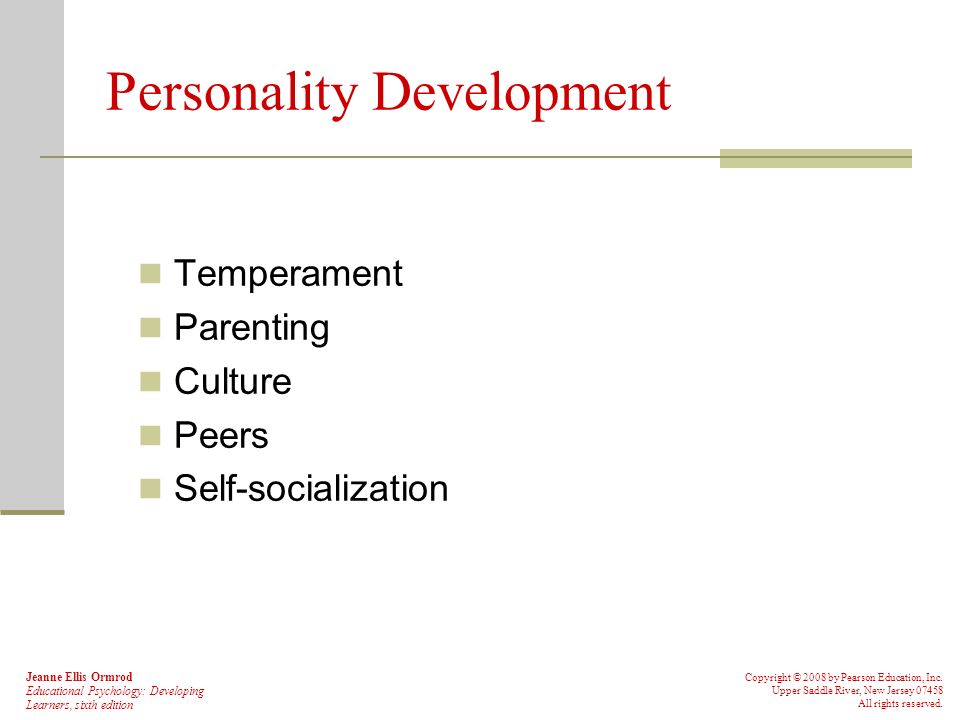 Personality Development

- Temperament
- Parenting
- Culture
- Peers
- Self-socialization

Jeanne Ellis Ormrod
Educational Psychology: Developing Learners, sixth edition

Copyright © 2008 by Pearson Education, Inc.
Upper Saddle River, New Jersey 07458
All rights reserved.